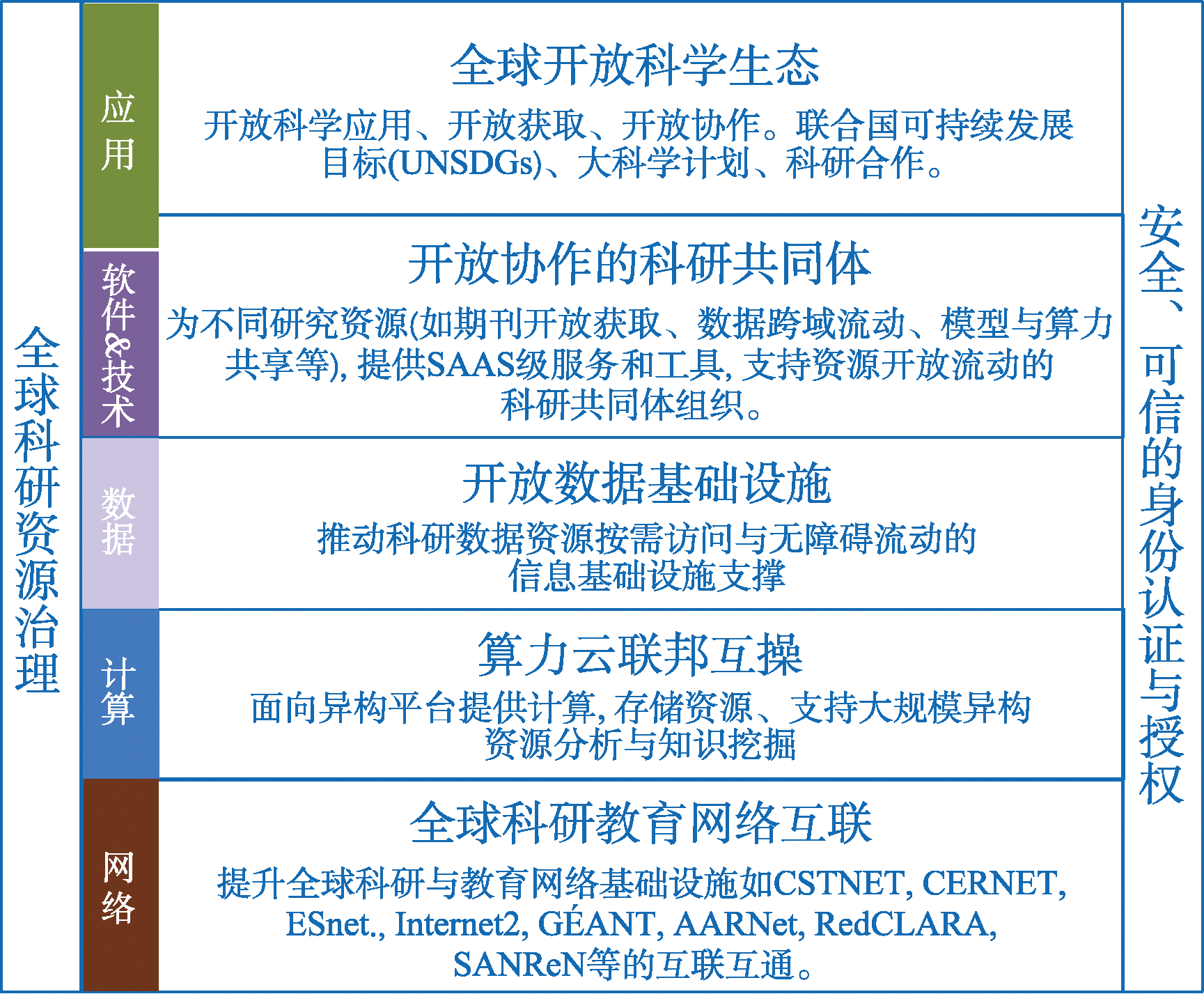 全球科研资源治理

应用

全球开放科学生态

开放科学应用、开放获取、开放协作。联合国可持续发展目标(UNSDGs)、大科学计划、科研合作。

软件&技术

开放协作的科研共同体

为不同研究资源(如期刊开放获取、数据跨域流动、模型与算力共享等), 提供SAAS级服务和工具, 支持资源开放流动的科研共同体组织。

数据

开放数据基础设施

推动科研数据资源按需访问与无障碍流动的信息基础设施支撑

计算

算力云联邦互操

面向异构平台提供计算, 存储资源、支持大规模异构资源分析与知识挖掘

网络

全球科研教育网络互联

提升全球科研与教育网络基础设施如CSTNET, CERNET, ESnet., Internet2, GÉANT, AARNet, RedCLARA, SANReN等的互联互通。

安全、可信的身份认证与授权